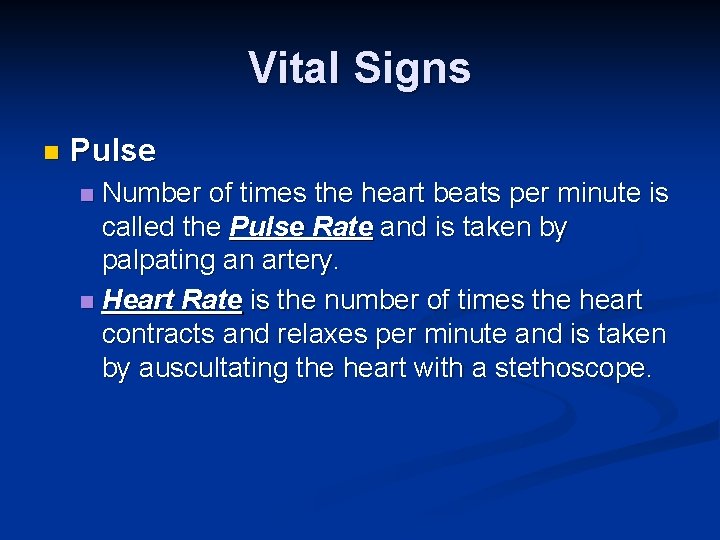 Vital Signs

Pulse

Number of times the heart beats per minute is called the Pulse Rate and is taken by palpating an artery.

Heart Rate is the number of times the heart contracts and relaxes per minute and is taken by auscultating the heart with a stethoscope.